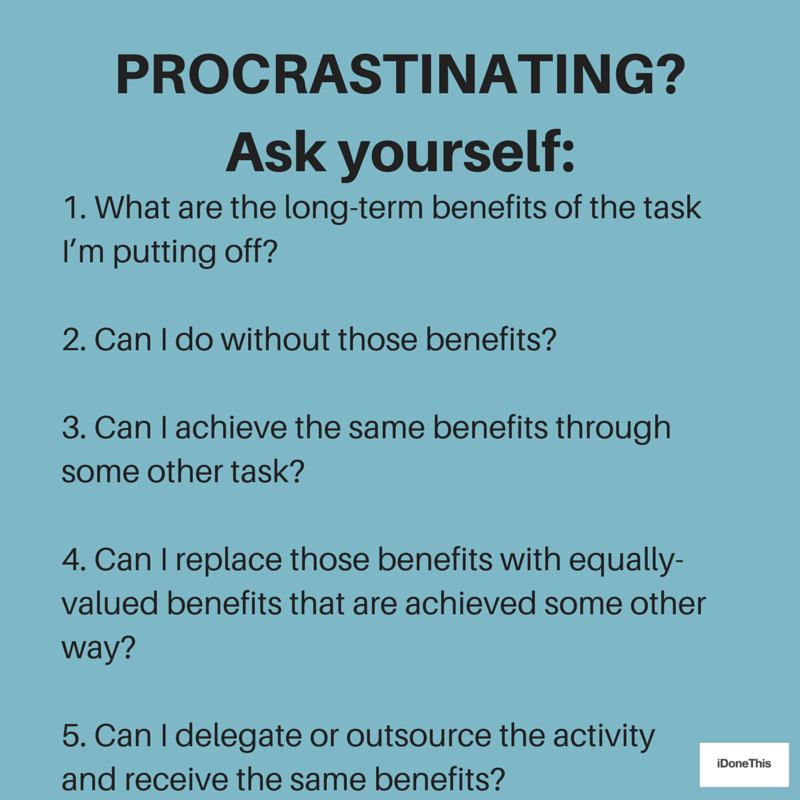 PROCRASTINATING?
Ask yourself:

1. What are the long-term benefits of the task I'm putting off?

2. Can I do without those benefits?

3. Can I achieve the same benefits through some other task?

4. Can I replace those benefits with equally-valued benefits that are achieved some other way?

5. Can I delegate or outsource the activity and receive the same benefits?

iDoneThis